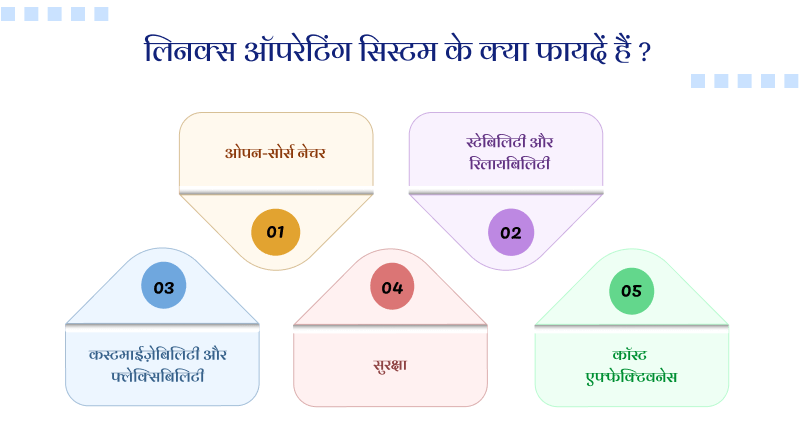 लिनक्स ऑपरेटिंग सिस्टम के क्या फायदें हैं ?

ओपन-सोर्स नेचर

01

स्टेबिलिटी और रिलायबिलिटी

02

03

कस्टमाईज़ेबिलिटी और फ्लेक्सिबिलिटी

04

सुरक्षा

05

कॉस्ट एफ्फेक्टिवनेस